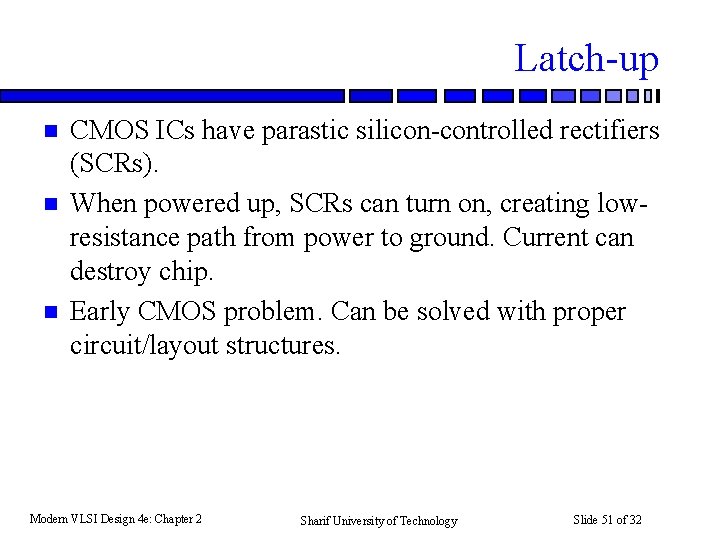 Latch-up

CMOS ICs have parastic silicon-controlled rectifiers (SCRs).

When powered up, SCRs can turn on, creating low-resistance path from power to ground. Current can destroy chip.

Early CMOS problem. Can be solved with proper circuit/layout structures.

Modern VLSI Design 4e: Chapter 2

Sharif University of Technology

Slide 51 of 32